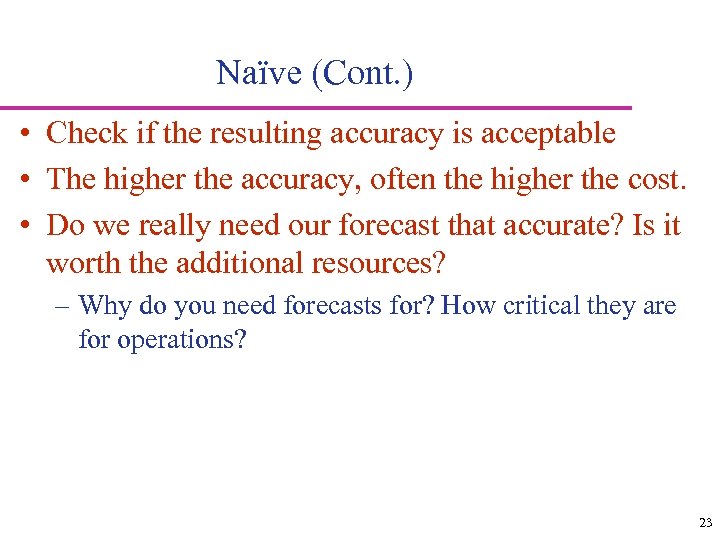 Naïve (Cont.)

• Check if the resulting accuracy is acceptable

• The higher the accuracy, often the higher the cost.

• Do we really need our forecast that accurate? Is it worth the additional resources?

– Why do you need forecasts for? How critical they are for operations?

23